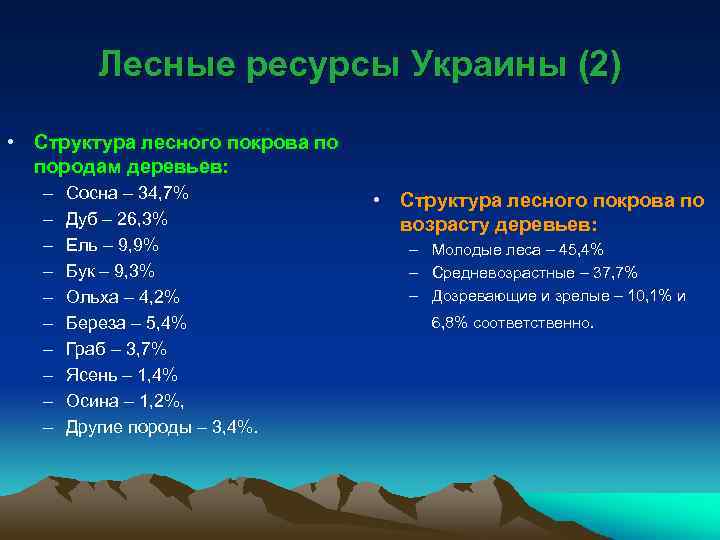 Лесные ресурсы Украины (2)

• Структура лесного покрова по породам деревьев:
– Сосна – 34,7%
– Дуб – 26,3%
– Ель – 9,9%
– Бук – 9,3%
– Ольха – 4,2%
– Береза – 5,4%
– Граб – 3,7%
– Ясень – 1,4%
– Осина – 1,2%,
– Другие породы – 3,4%.

• Структура лесного покрова по возрасту деревьев:
– Молодые леса – 45,4%
– Средневозрастные – 37,7%
– Дозревающие и зрелые – 10,1% и 6,8% соответственно.